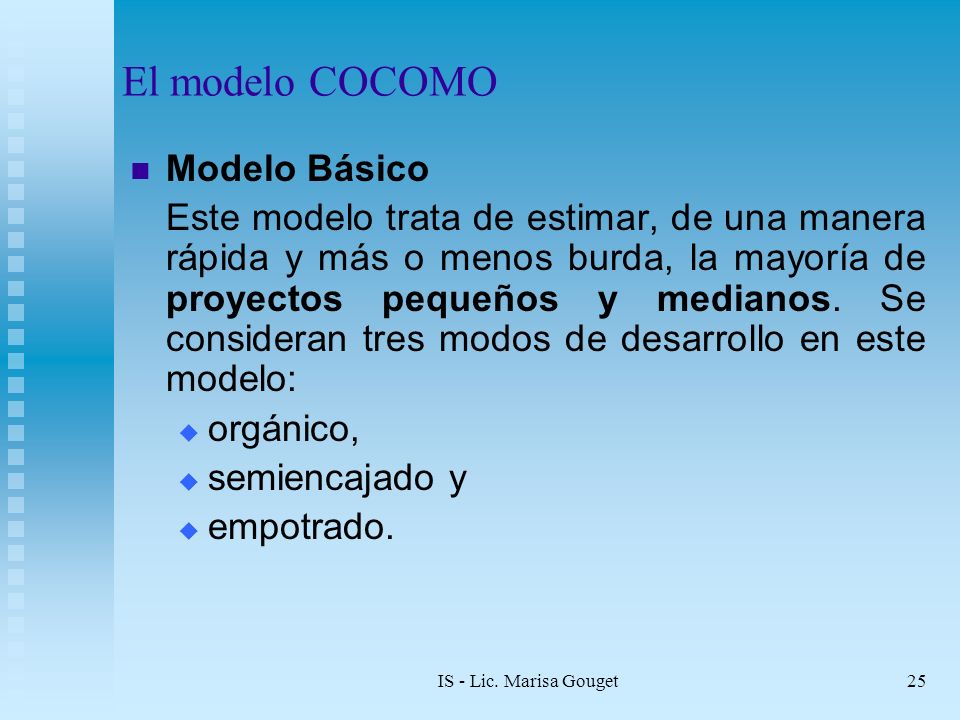 El modelo COCOMO

Modelo Básico

Este modelo trata de estimar, de una manera rápida y más o menos burda, la mayoría de proyectos pequeños y medianos. Se consideran tres modos de desarrollo en este modelo:

orgánico,

semiencajado y

empotrado.

IS - Lic. Marisa Gouget

25